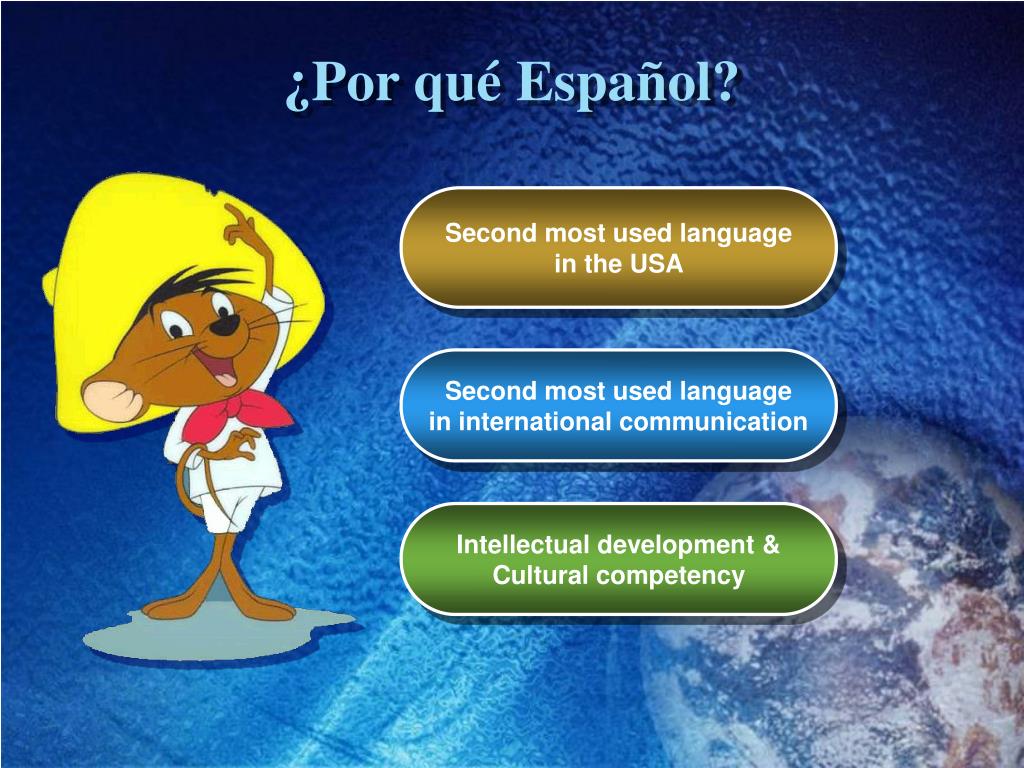 ¿Por qué Español?

Second most used language in the USA

Second most used language in international communication

Intellectual development & Cultural competency